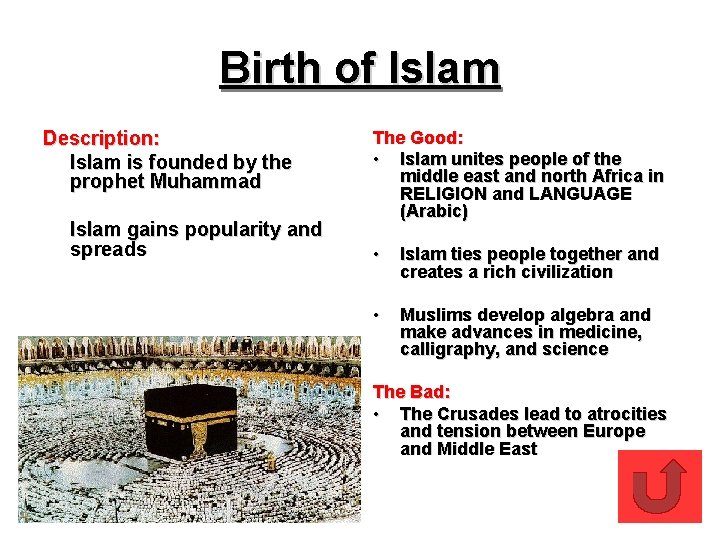 Birth of Islam

Description:

Islam is founded by the prophet Muhammad

Islam gains popularity and spreads

The Good:

• Islam unites people of the middle east and north Africa in RELIGION and LANGUAGE (Arabic)

• Islam ties people together and creates a rich civilization

• Muslims develop algebra and make advances in medicine, calligraphy, and science

The Bad:

• The Crusades lead to atrocities and tension between Europe and Middle East